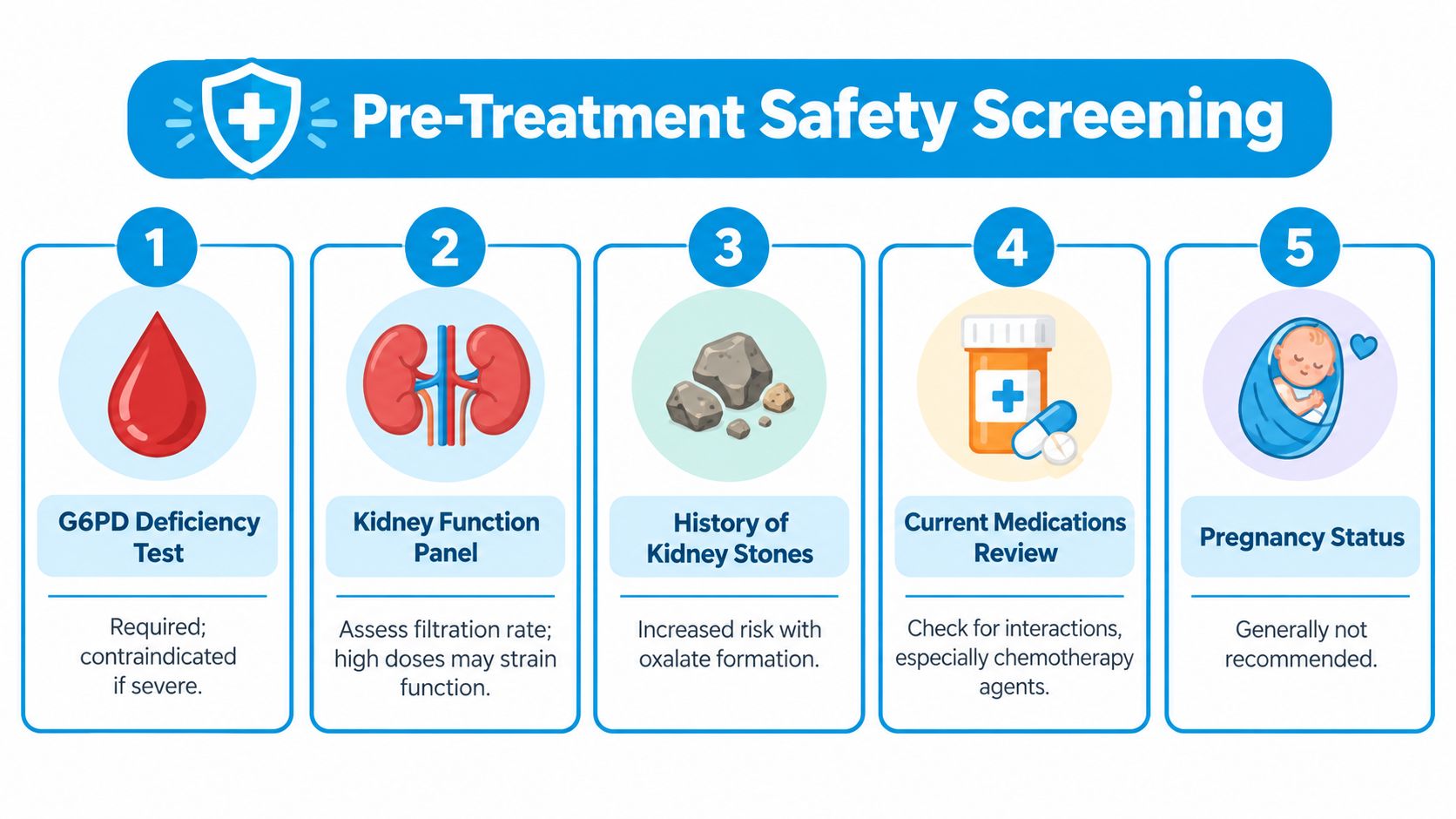 Pre-Treatment Safety Screening

1
G6PD Deficiency Test
Required; contraindicated if severe.

2
Kidney Function Panel
Assess filtration rate; high doses may strain function.

3
History of Kidney Stones
Increased risk with oxalate formation.

4
Current Medications Review
Check for interactions, especially chemotherapy agents.

5
Pregnancy Status
Generally not recommended.